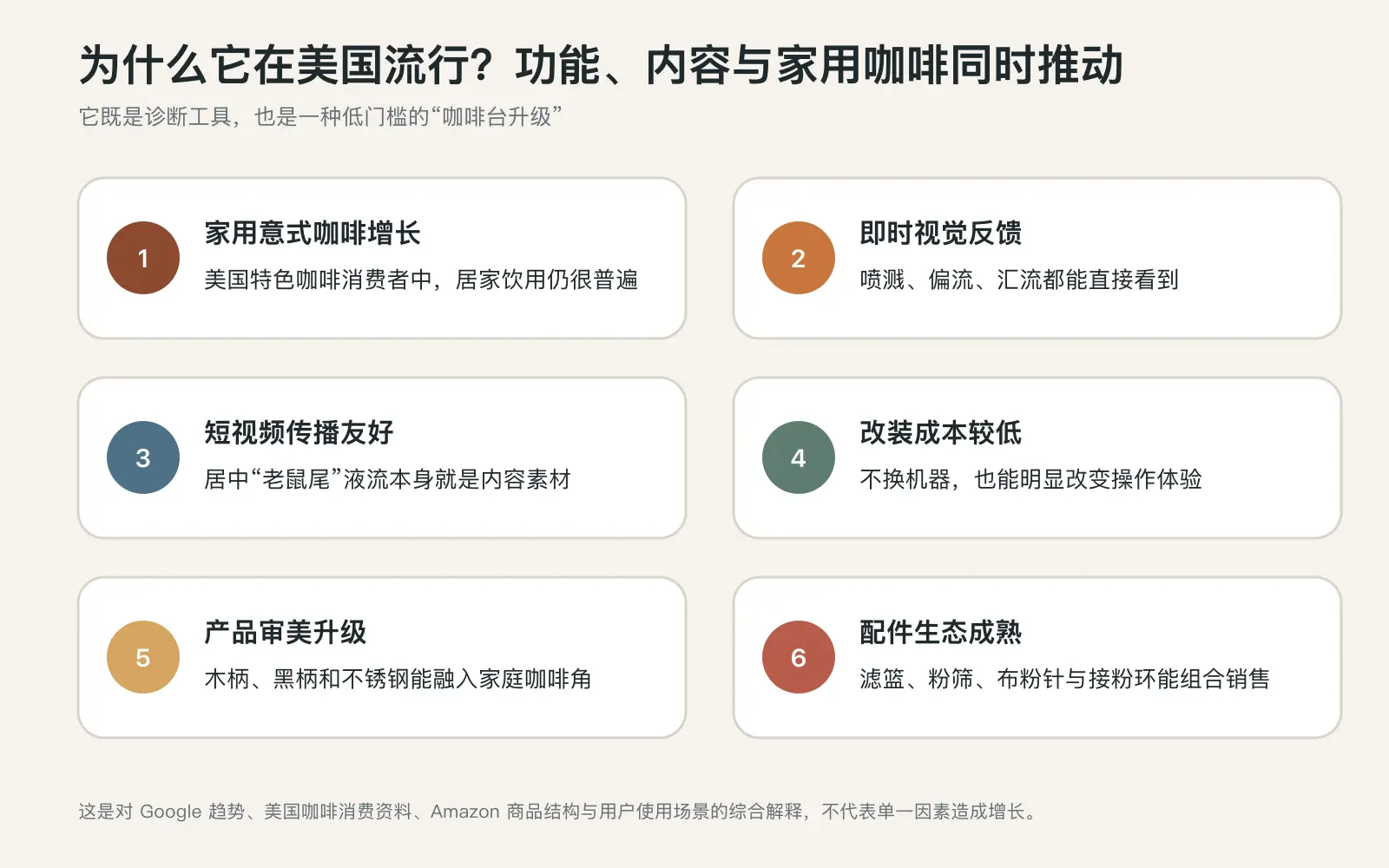 为什么它在美国流行？功能、内容与家用咖啡同时推动

它既是诊断工具，也是一种低门槛的“咖啡台升级”

1
家用意式咖啡增长
美国特色咖啡消费者中，居家饮用仍很普遍

2
即时视觉反馈
喷溅、偏流、汇流都能直接看到

3
短视频传播友好
居中“老鼠尾”液流本身就是内容素材

4
改装成本较低
不换机器，也能明显改变操作体验

5
产品审美升级
木柄、黑柄和不锈钢能融入家庭咖啡角

6
配件生态成熟
滤篮、粉筛、布粉针与接粉环能组合销售

这是对 Google 趋势、美国咖啡消费资料、Amazon 商品结构与用户使用场景的综合解释，不代表单一因素造成增长。